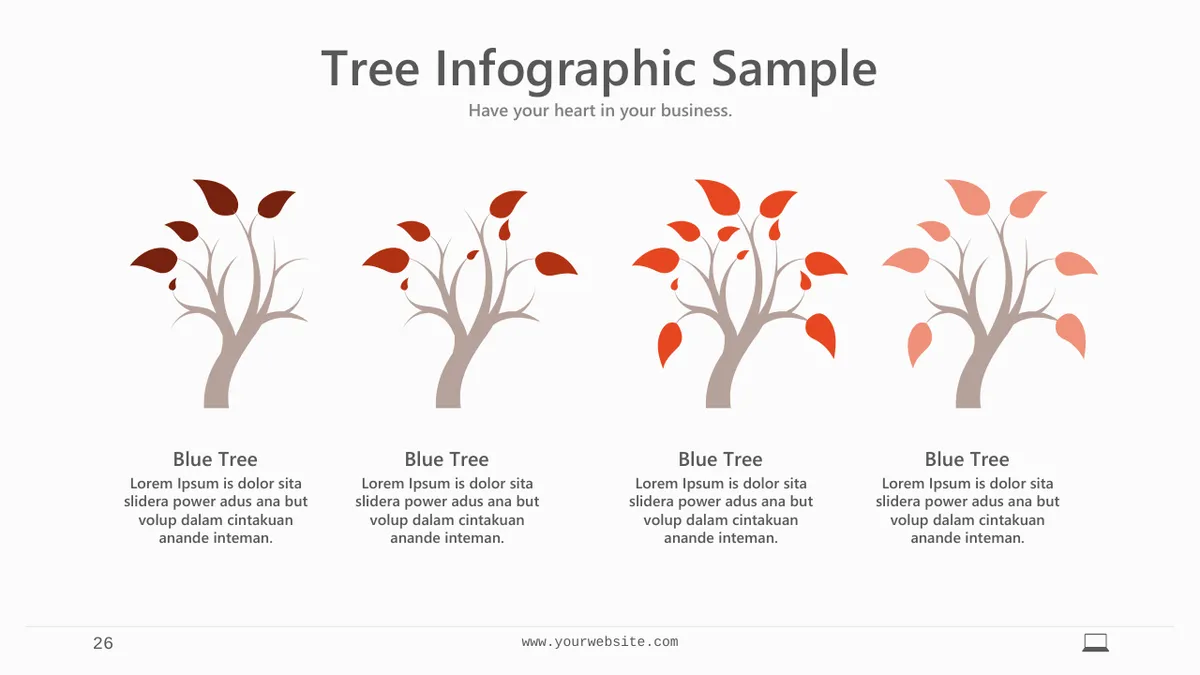 Tree Infographic Sample
Have your heart in your business.

Blue Tree
Lorem Ipsum is dolor sita slidera power adus ana but volup dalam cintakuan anande inteman.

Blue Tree
Lorem Ipsum is dolor sita slidera power adus ana but volup dalam cintakuan anande inteman.

Blue Tree
Lorem Ipsum is dolor sita slidera power adus ana but volup dalam cintakuan anande inteman.

Blue Tree
Lorem Ipsum is dolor sita slidera power adus ana but volup dalam cintakuan anande inteman.

26
www.yourwebsite.com